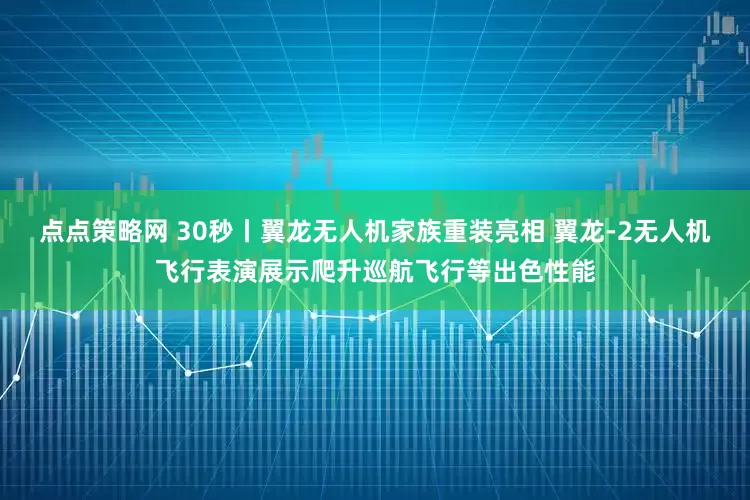 点点策略网 30秒丨翼龙无人机家族重装亮相 翼龙-2无人机飞行表演展示爬升巡航飞行等出色性能